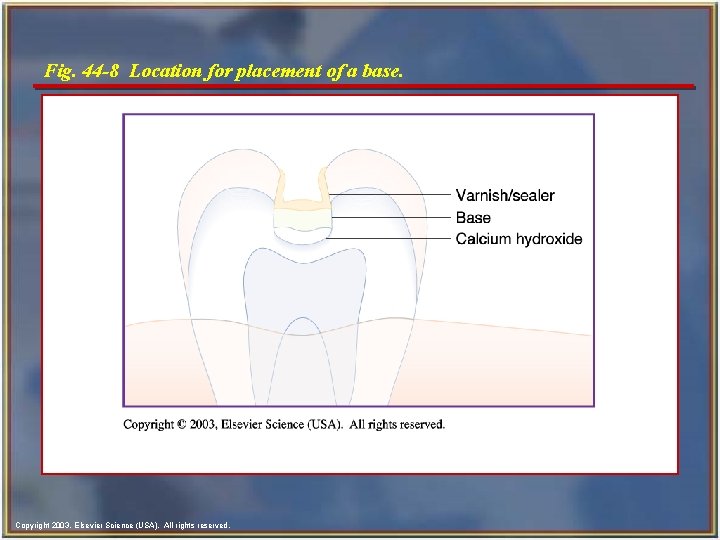 Fig. 44-8 Location for placement of a base.

Varnish/sealer
Base
Calcium hydroxide

Copyright © 2003, Elsevier Science (USA). All rights reserved.

Copyright 2003, Elsevier Science (USA). All rights reserved.